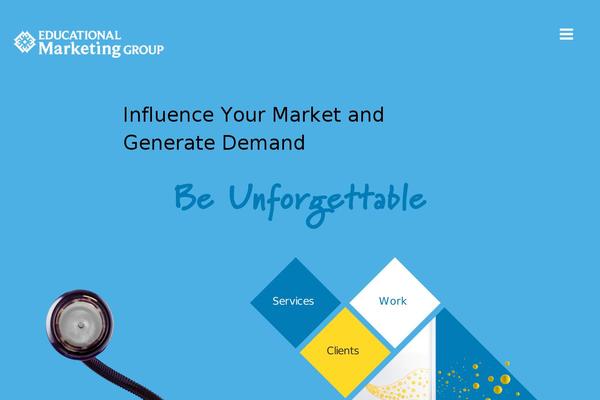 EDUCATIONAL Marketing GROUP

Influence Your Market and Generate Demand

Be Unforgettable

Services

Work

Clients